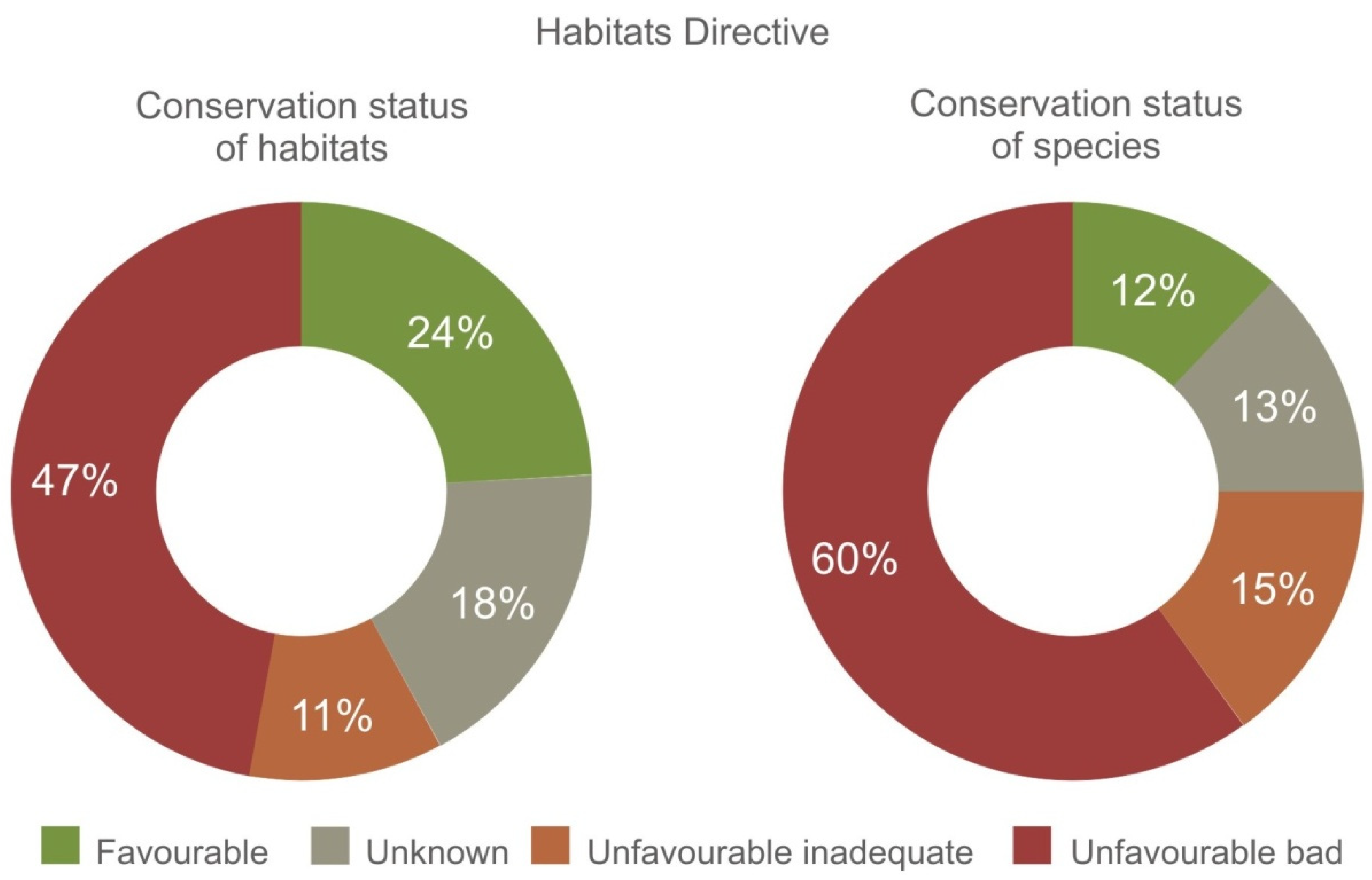 Habitats Directive

Conservation status of habitats

24%
18%
11%
47%

Conservation status of species

12%
13%
15%
60%

Favourable Unknown Unfavourable inadequate Unfavourable bad